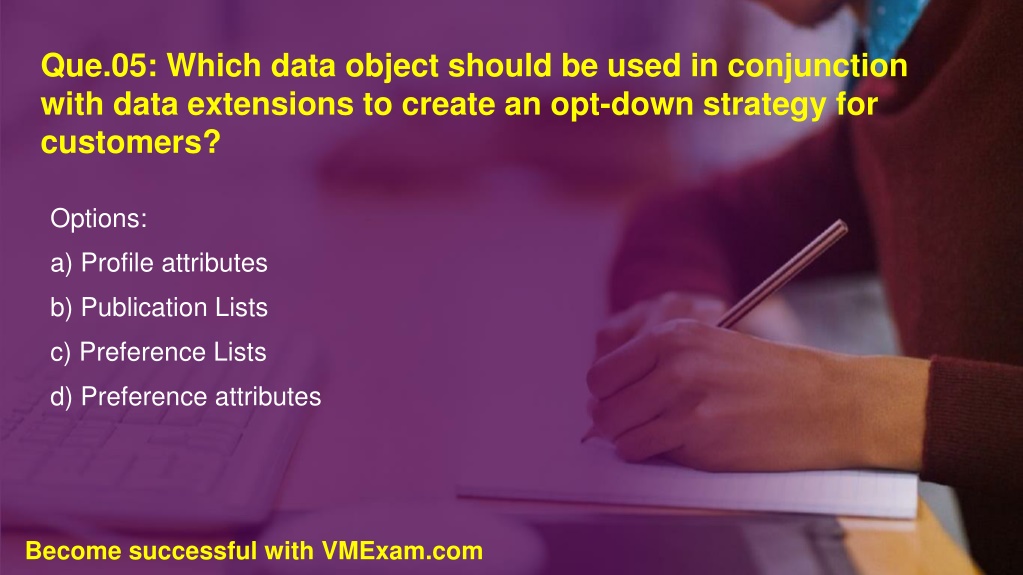 Que.05: Which data object should be used in conjunction with data extensions to create an opt-down strategy for customers?

Options:

a) Profile attributes

b) Publication Lists

c) Preference Lists

d) Preference attributes

Become successful with VMExam.com